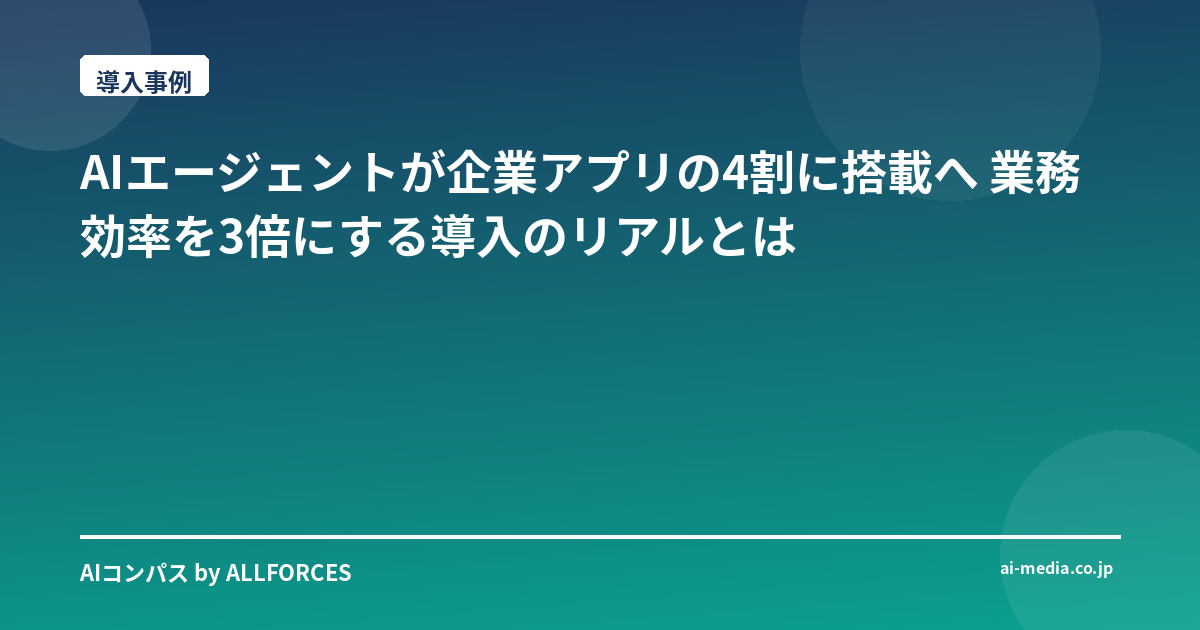 導入事例

AIエージェントが企業アプリの4割に搭載へ 業務効率を3倍にする導入のリアルとは

AIコンパス by ALLFORCES

ai-media.co.jp